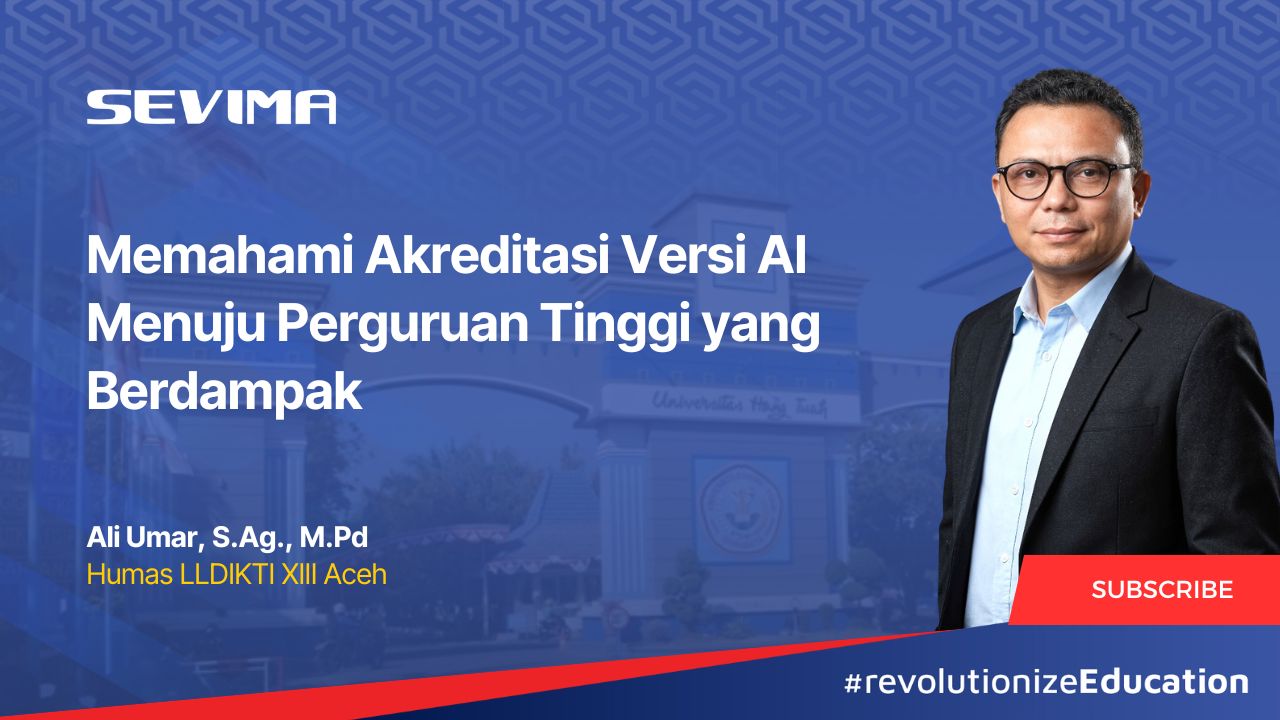 SEVIMA

Memahami Akreditasi Versi AI Menuju Perguruan Tinggi yang Berdampak

Universitas Hang Tuah

Ali Umar, S.Ag., M.Pd
Humas LLDIKTI XIII Aceh

SUBSCRIBE

#revolutionizeEducation